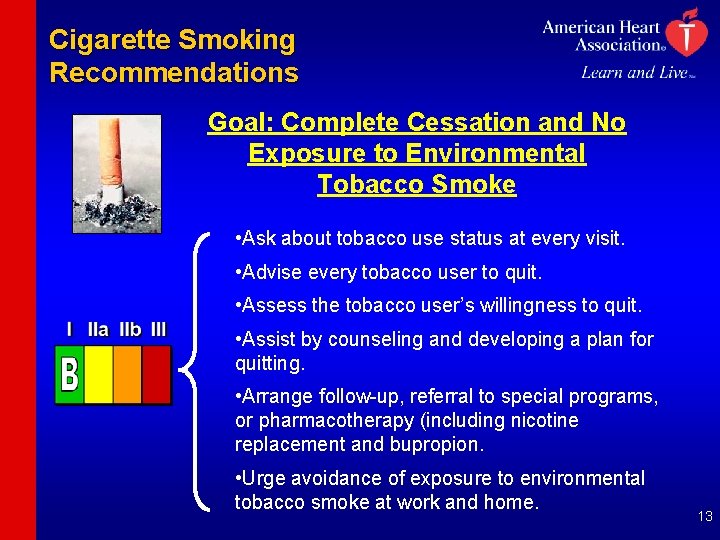 Cigarette Smoking Recommendations

American Heart Association®
Learn and Live™

Goal: Complete Cessation and No Exposure to Environmental Tobacco Smoke

I IIa IIb III
B

•Ask about tobacco use status at every visit.

•Advise every tobacco user to quit.

•Assess the tobacco user's willingness to quit.

•Assist by counseling and developing a plan for quitting.

•Arrange follow-up, referral to special programs, or pharmacotherapy (including nicotine replacement and bupropion.

•Urge avoidance of exposure to environmental tobacco smoke at work and home.

13